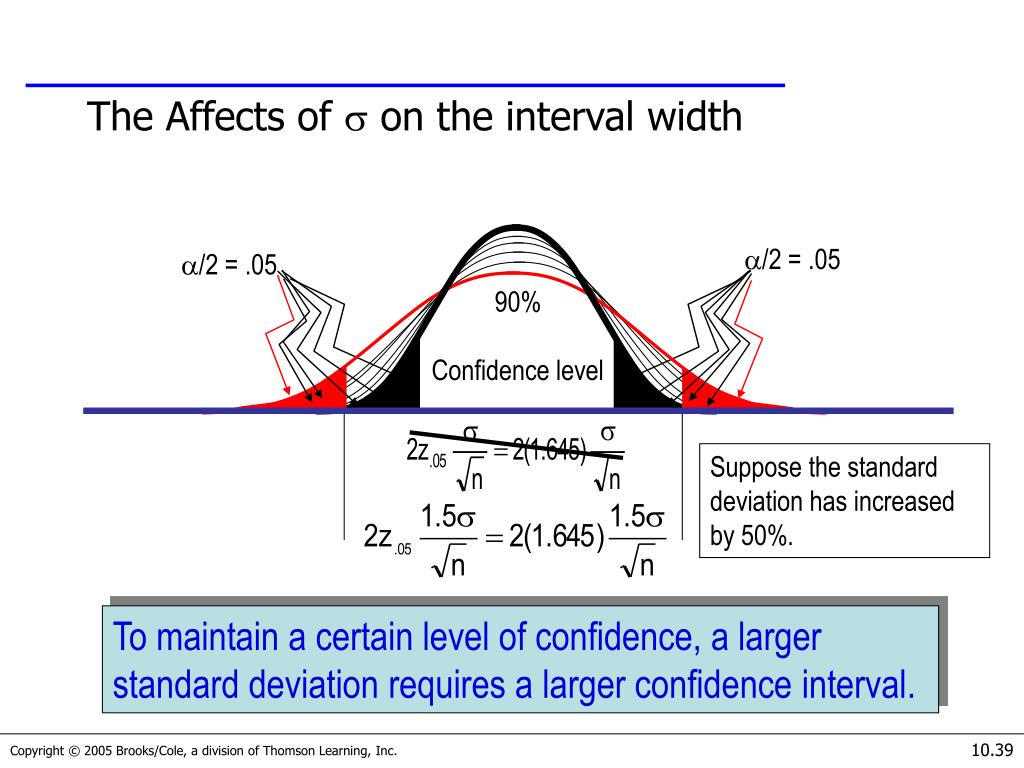 The Affects of $\sigma$ on the interval width

$\alpha/2 = .05$

$\alpha/2 = .05$

90%

Confidence level

$2z_{.05}\frac{\sigma}{\sqrt{n}} = 2(1.645)\frac{\sigma}{\sqrt{n}}$

$2z_{.05}\frac{1.5\sigma}{\sqrt{n}} = 2(1.645)\frac{1.5\sigma}{\sqrt{n}}$

Suppose the standard deviation has increased by 50%.

To maintain a certain level of confidence, a larger standard deviation requires a larger confidence interval.

Copyright © 2005 Brooks/Cole, a division of Thomson Learning, Inc.

10.39